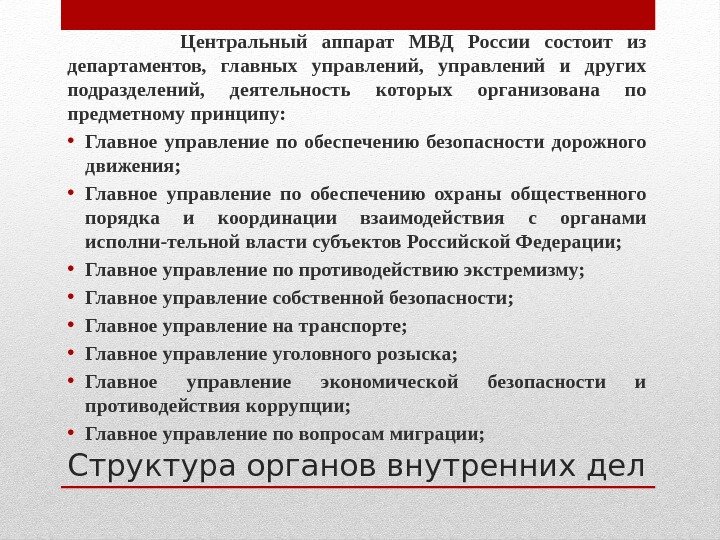 Центральный аппарат МВД России состоит из департаментов, главных управлений, управлений и других подразделений, деятельность которых организована по предметному принципу:

• Главное управление по обеспечению безопасности дорожного движения;
• Главное управление по обеспечению охраны общественного порядка и координации взаимодействия с органами исполни-тельной власти субъектов Российской Федерации;
• Главное управление по противодействию экстремизму;
• Главное управление собственной безопасности;
• Главное управление на транспорте;
• Главное управление уголовного розыска;
• Главное управление экономической безопасности и противодействия коррупции;
• Главное управление по вопросам миграции;

Структура органов внутренних дел